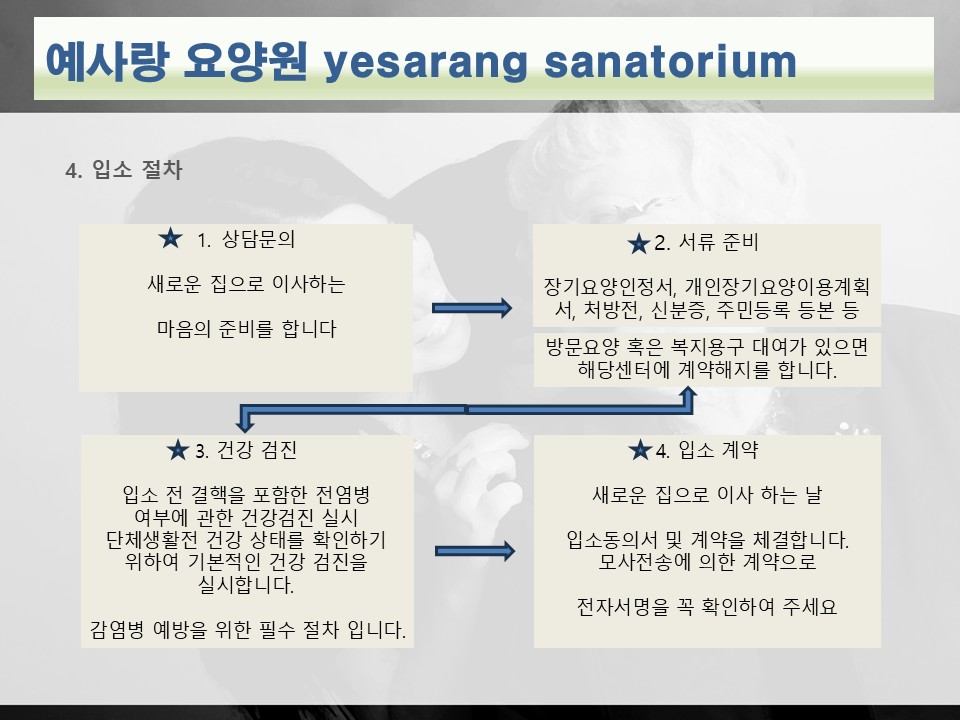 예사랑 요양원 yesarang sanatorium

4. 입소 절차

★ 1. 상담문의

새로운 집으로 이사하는

마음의 준비를 합니다

★ 2. 서류 준비

장기요양인정서, 개인장기요양이용계획서, 처방전, 신분증, 주민등록 등본 등

방문요양 혹은 복지용구 대여가 있으면 해당센터에 계약해지를 합니다.

★ 3. 건강 검진

입소 전 결핵을 포함한 전염병 여부에 관한 건강검진 실시 단체생활전 건강 상태를 확인하기 위하여 기본적인 건강 검진을 실시합니다.

감염병 예방을 위한 필수 절차 입니다.

★ 4. 입소 계약

새로운 집으로 이사 하는 날

입소동의서 및 계약을 체결합니다. 모사전송에 의한 계약으로

전자서명을 꼭 확인하여 주세요